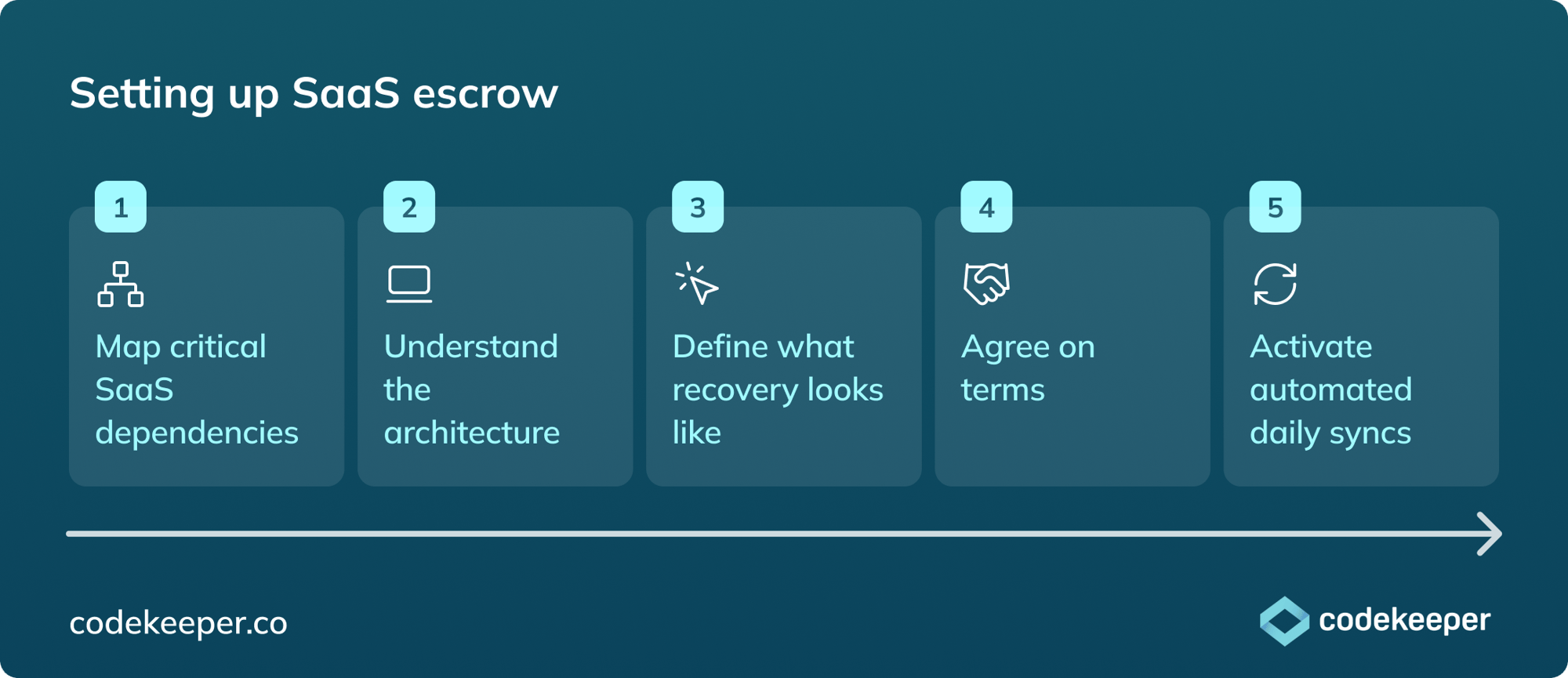 Setting up SaaS escrow

1
Map critical SaaS dependencies

2
Understand the architecture

3
Define what recovery looks like

4
Agree on terms

5
Activate automated daily syncs

codekeeper.co

codekeeper